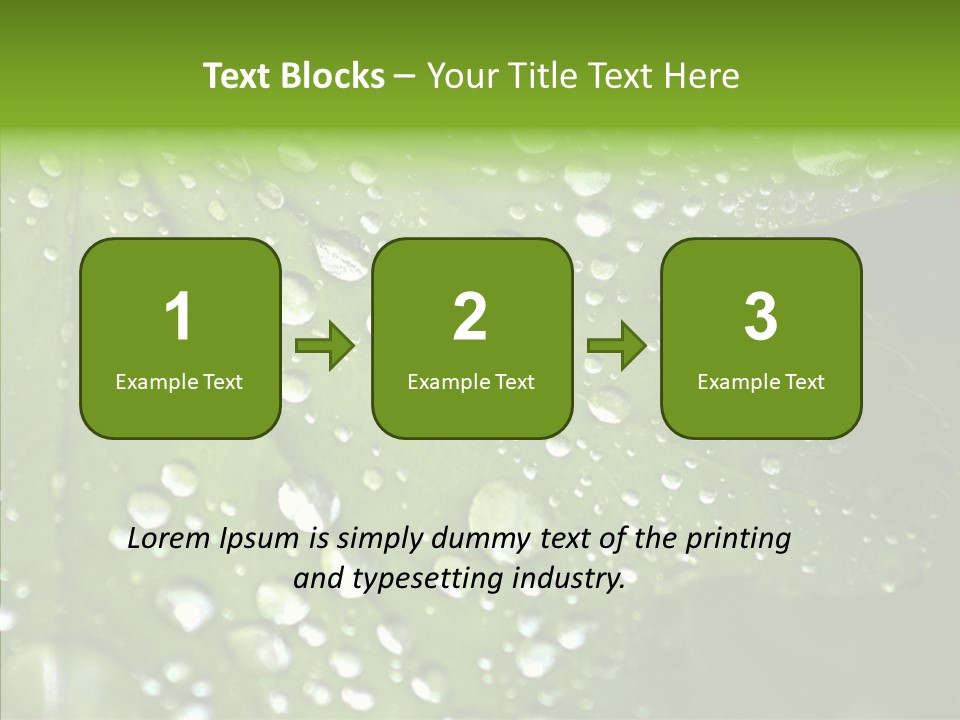 Text Blocks – Your Title Text Here

1
Example Text

2
Example Text

3
Example Text

Lorem Ipsum is simply dummy text of the printing and typesetting industry.